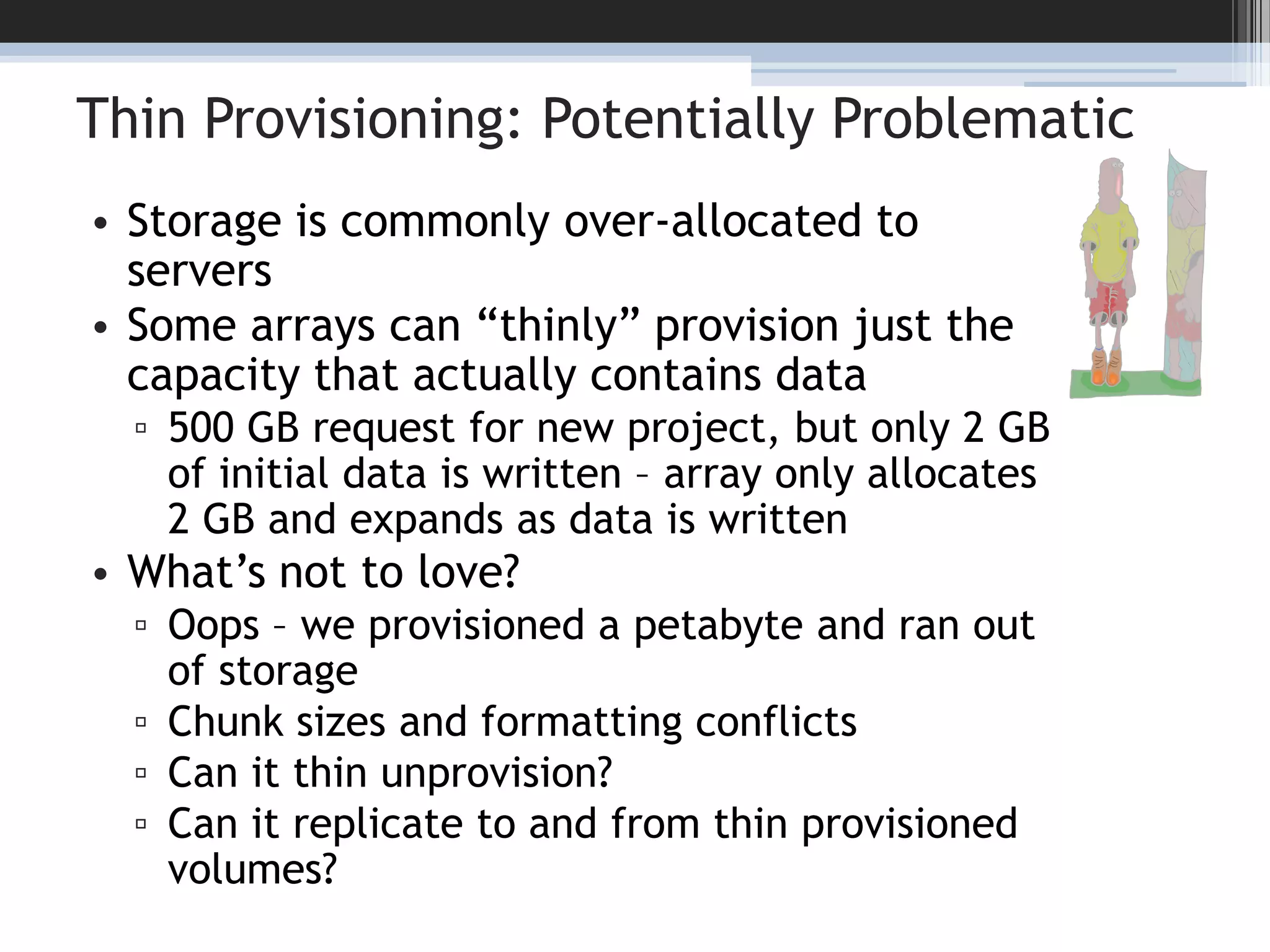 Thin Provisioning: Potentially Problematic

• Storage is commonly over-allocated to servers
• Some arrays can “thinly” provision just the capacity that actually contains data
 ▫ 500 GB request for new project, but only 2 GB of initial data is written – array only allocates 2 GB and expands as data is written
• What’s not to love?
 ▫ Oops – we provisioned a petabyte and ran out of storage
 ▫ Chunk sizes and formatting conflicts
 ▫ Can it thin unprovision?
 ▫ Can it replicate to and from thin provisioned volumes?